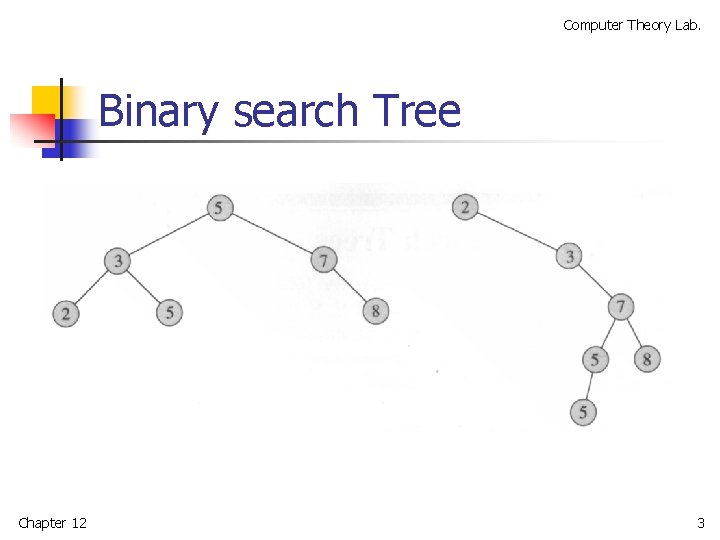 Computer Theory Lab.

Binary search Tree

5
3
7
2
5
8

2
3
7
5
8
5

Chapter 12

3